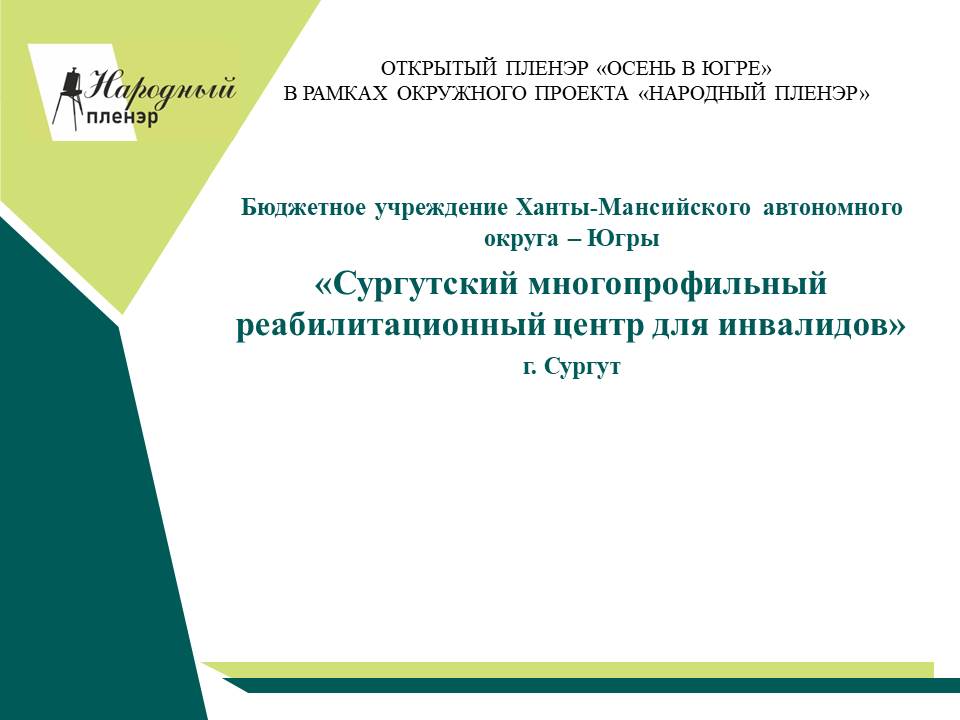 Народный пленэр

ОТКРЫТЫЙ ПЛЕНЭР «ОСЕНЬ В ЮГРЕ»
В РАМКАХ ОКРУЖНОГО ПРОЕКТА «НАРОДНЫЙ ПЛЕНЭР»

Бюджетное учреждение Ханты-Мансийского автономного округа – Югры

«Сургутский многопрофильный реабилитационный центр для инвалидов»

г. Сургут